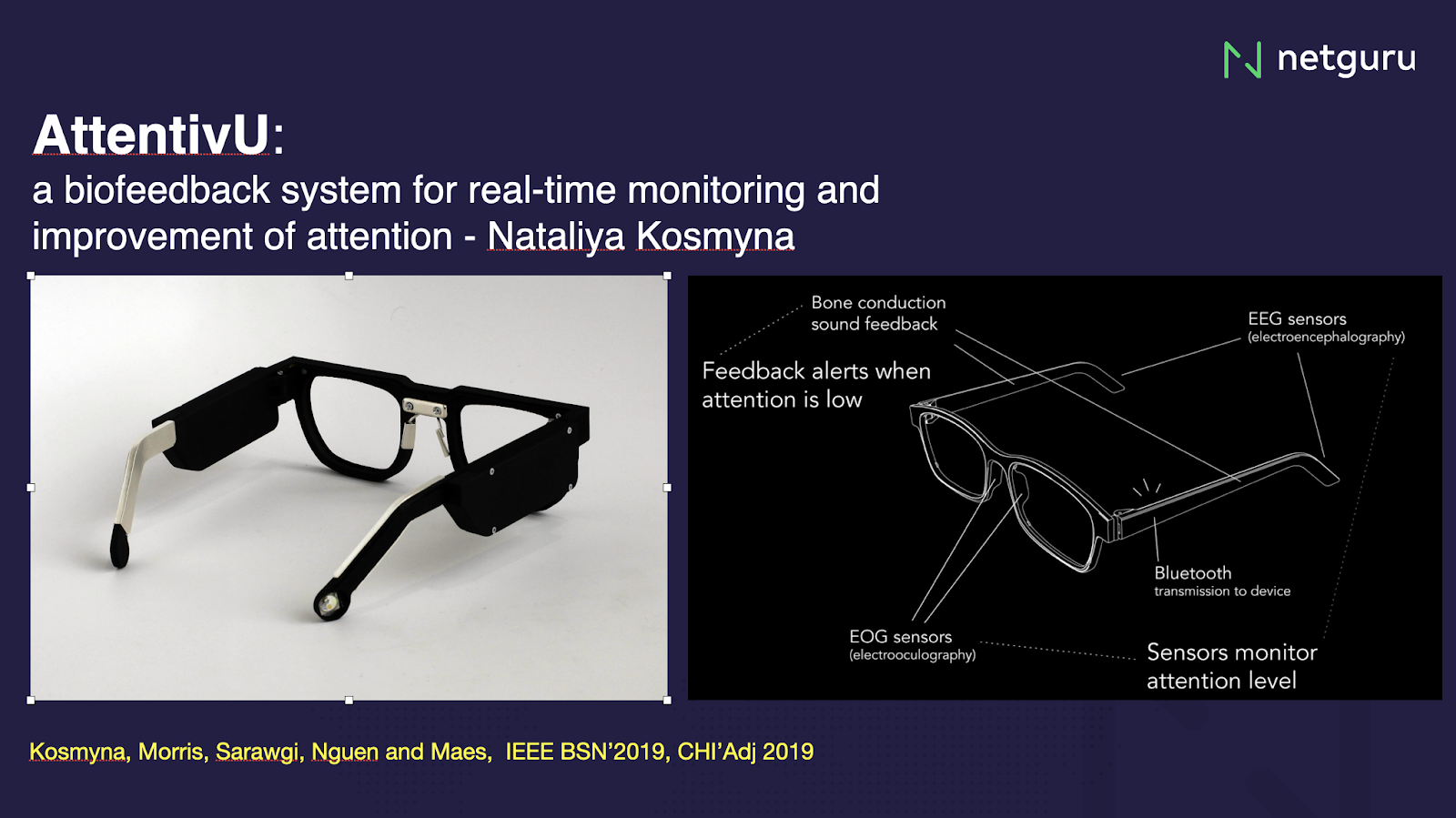 netguru

AttentivU:
a biofeedback system for real-time monitoring and improvement of attention - Nataliya Kosmyna

Bone conduction sound feedback

Feedback alerts when attention is low

EEG sensors
(electroencephalography)

Bluetooth
transmission to device

EOG sensors
(electrooculography)

Sensors monitor attention level

Kosmyna, Morris, Sarawgi, Nguen and Maes, IEEE BSN'2019, CHI'Adj 2019